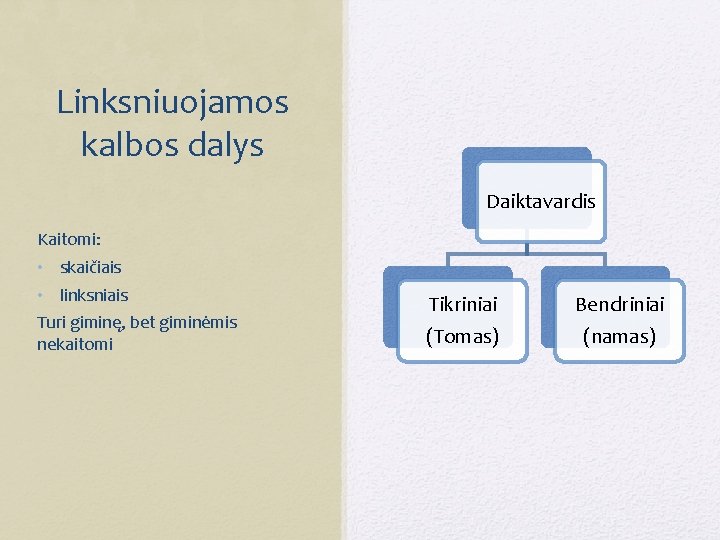 Linksniuojamos kalbos dalys

Kaitomi:
• skaičiais
• linksniais
Turi giminę, bet giminėmis nekaitomi

Daiktavardis

Tikriniai (Tomas)

Bendriniai (namas)